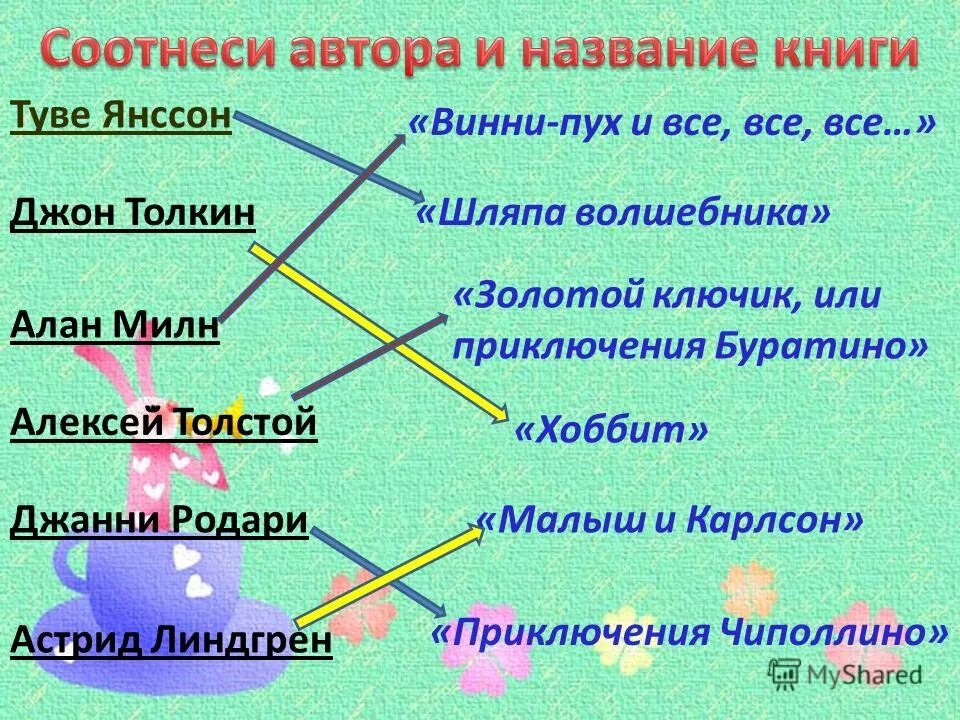 Соотнеси автора и название книги

Туве Янссон

Джон Толкин

Алан Милн

Алексей Толстой

Джанни Родари

Астрид Линдгрен

«Винни-пух и все, все, все…»

«Шляпа волшебника»

«Золотой ключик, или приключения Буратино»

«Хоббит»

«Малыш и Карлсон»

«Приключения Чиполлино»

MyShared